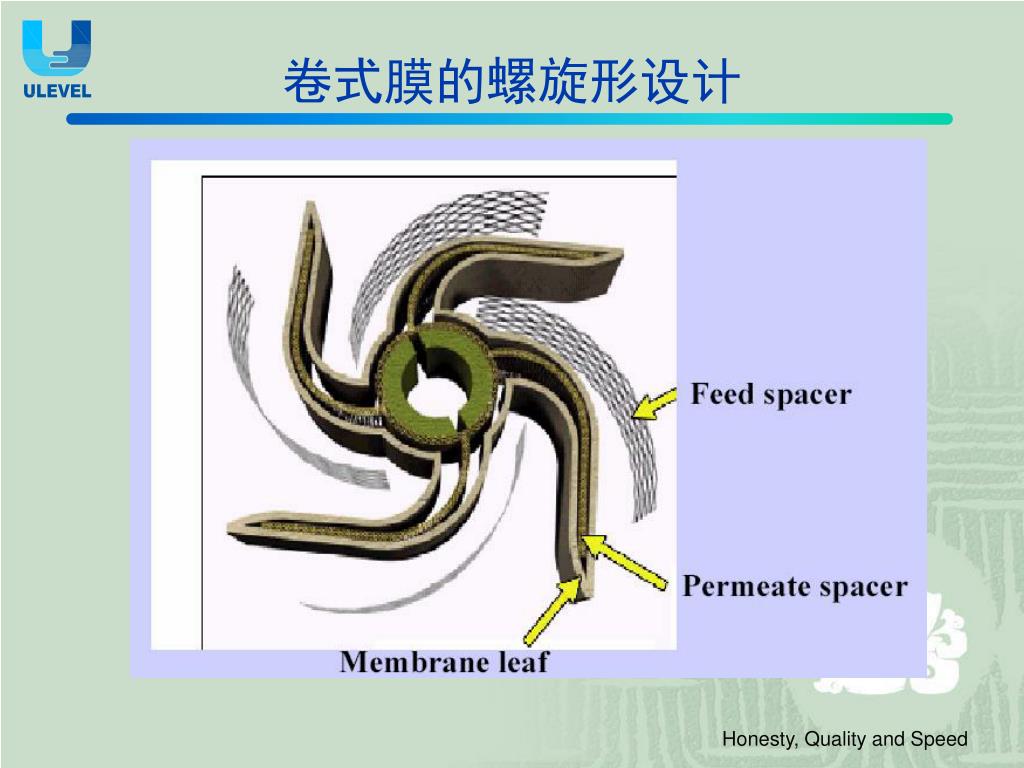 ULEVEL

卷式膜的螺旋形设计

Feed spacer

Permeate spacer

Membrane leaf

Honesty, Quality and Speed